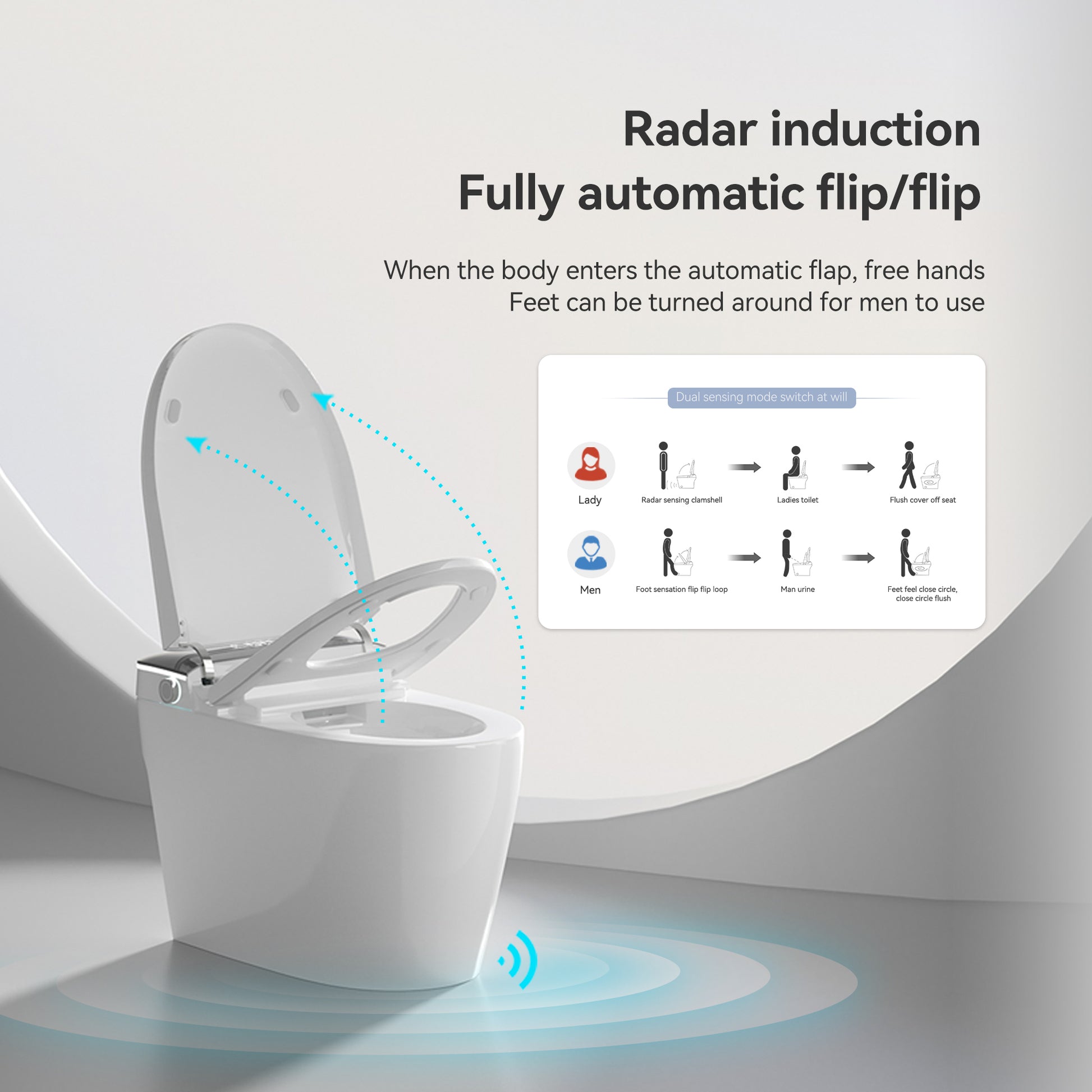 Radar induction
Fully automatic flip/flip

When the body enters the automatic flap, free hands
Feet can be turned around for men to use

Dual sensing mode switch at will

Lady
Radar sensing clamshell
Ladies toilet
Flush cover off seat

Men
Foot sensation flip flip loop
Man urine
Feet feel close circle, close circle flush